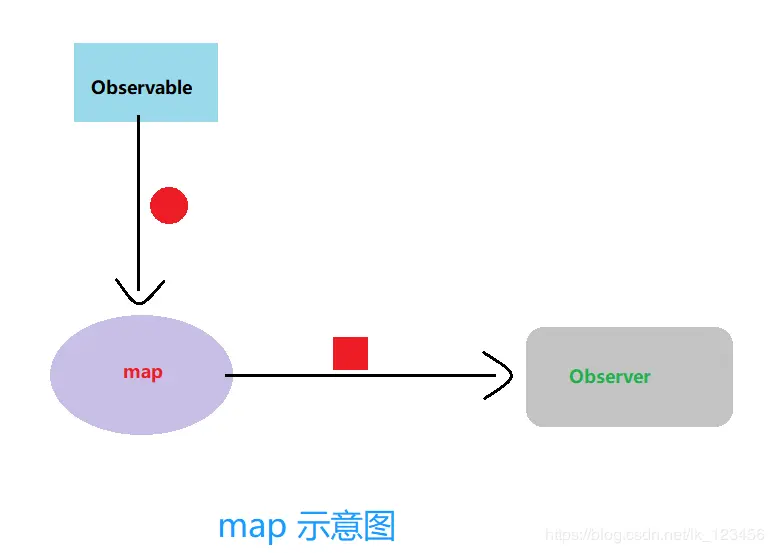 Observable

map

Observer

map 示意图

https://blog.csdn.net/lk_123456